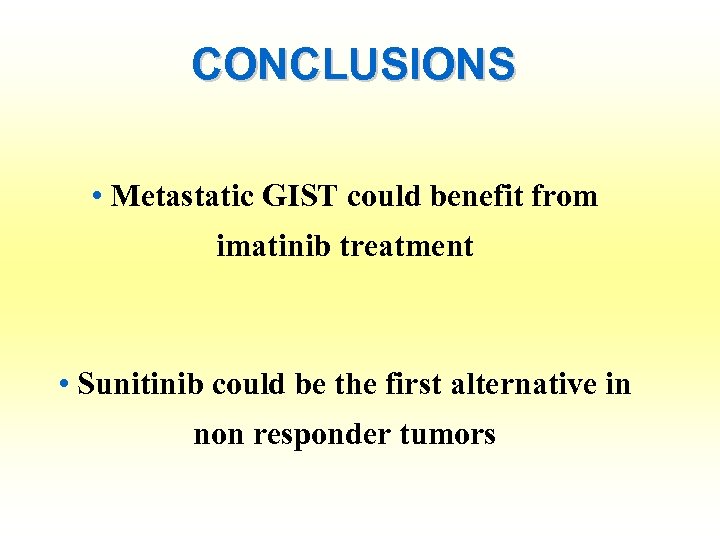 CONCLUSIONS

• Metastatic GIST could benefit from imatinib treatment

• Sunitinib could be the first alternative in non responder tumors